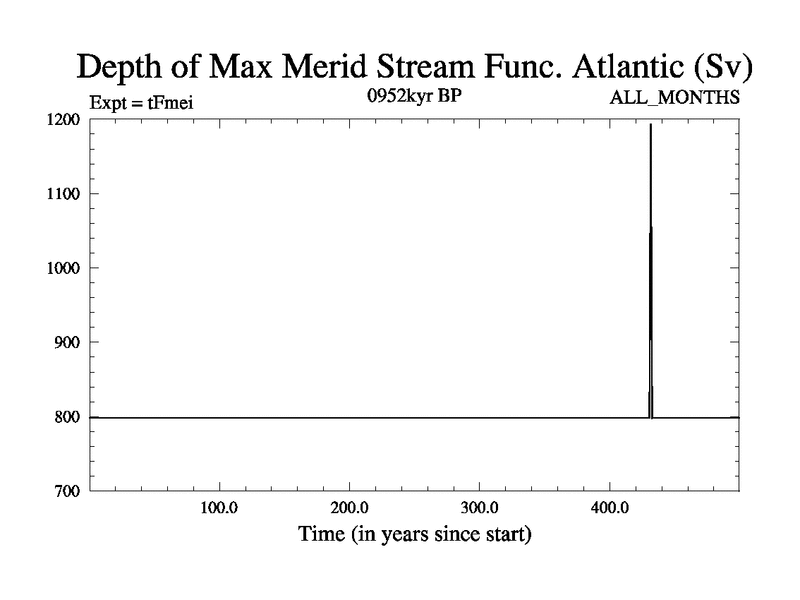 Depth of Max Merid Stream Func. Atlantic (Sv)

Expt = tFmei

0952kyr BP

ALL_MONTHS

1200
1100
1000
900
800
700

100.0
200.0
300.0
400.0

Time (in years since start)